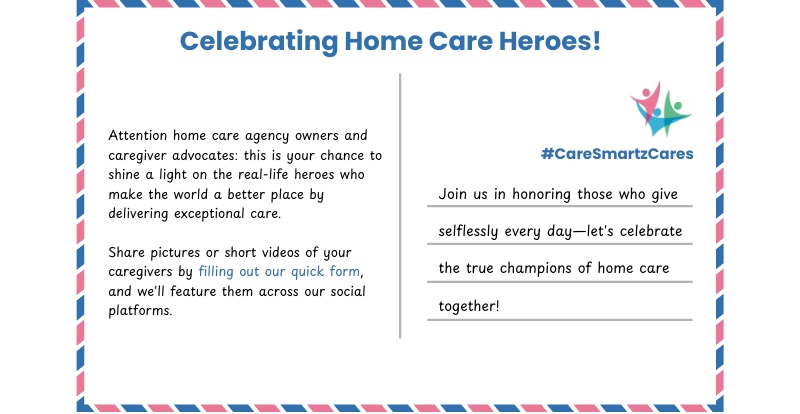 Celebrating Home Care Heroes!

Attention home care agency owners and caregiver advocates: this is your chance to shine a light on the real-life heroes who make the world a better place by delivering exceptional care.

Share pictures or short videos of your caregivers by filling out our quick form, and we'll feature them across our social platforms.

#CareSmartzCares

Join us in honoring those who give selflessly every day—let's celebrate the true champions of home care together!